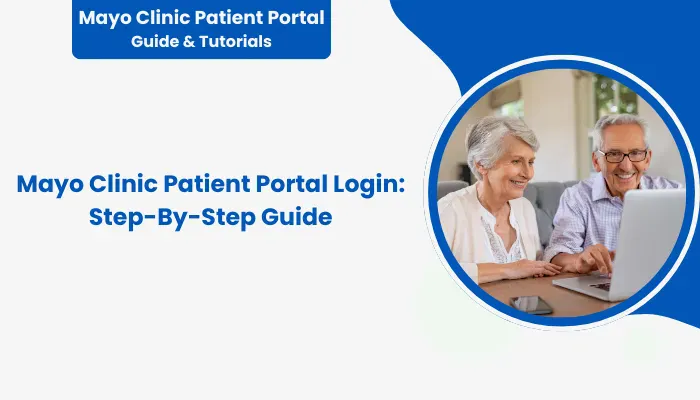 Mayo Clinic Patient Portal
Guide & Tutorials

Mayo Clinic Patient Portal Login: Step-By-Step Guide